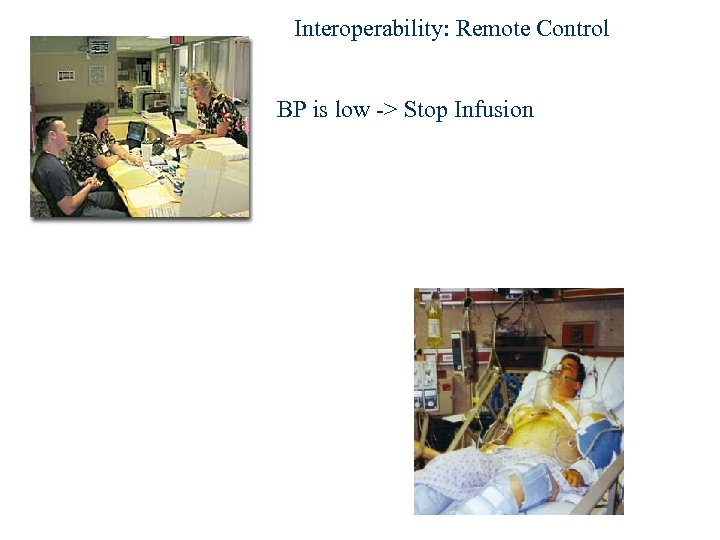 Interoperability: Remote Control

BP is low -> Stop Infusion